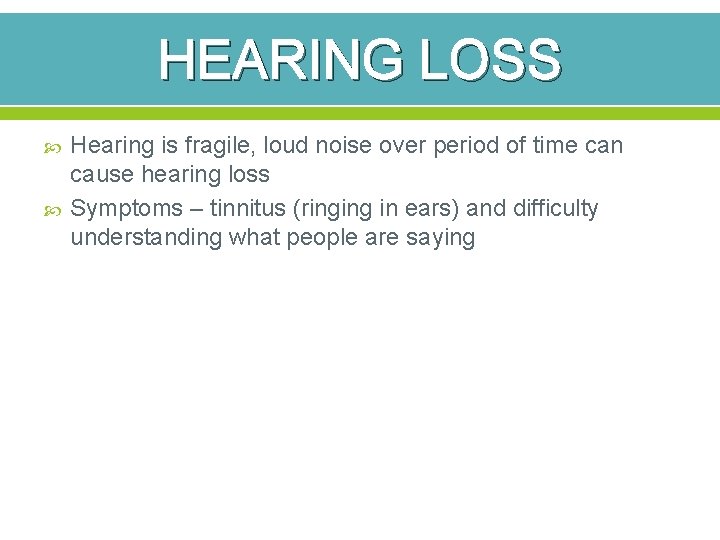 HEARING LOSS

Hearing is fragile, loud noise over period of time can cause hearing loss

Symptoms – tinnitus (ringing in ears) and difficulty understanding what people are saying